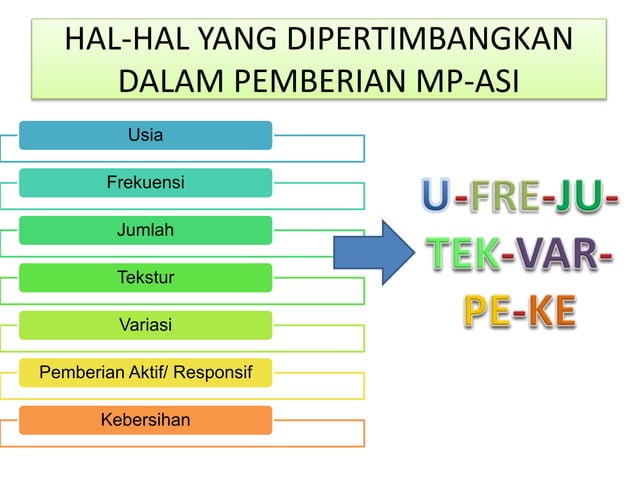 HAL-HAL YANG DIPERTIMBANGKAN DALAM PEMBERIAN MP-ASI

Usia

Frekuensi

Jumlah

Tekstur

Variasi

Pemberian Aktif/ Responsif

Kebersihan

U-FRE-JU-TEK-VAR-PE-KE